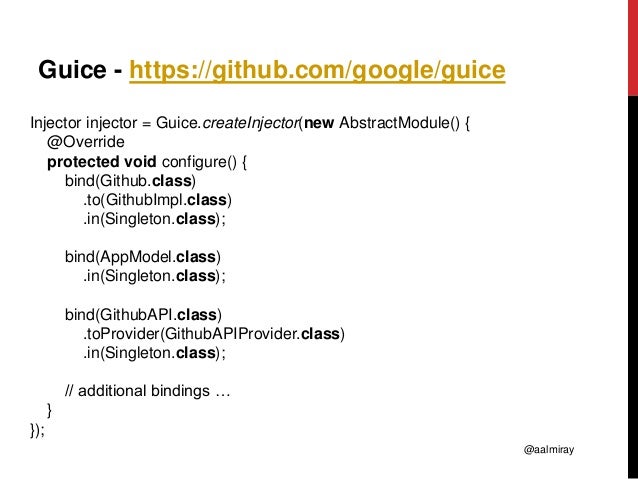 Guice - https://github.com/google/guice

Injector injector = Guice.createInjector(new AbstractModule() {
  @Override
  protected void configure() {
    bind(Github.class)
      .to(GithubImpl.class)
      .in(Singleton.class);

    bind(AppModel.class)
      .in(Singleton.class);

    bind(GithubAPI.class)
      .toProvider(GithubAPIProvider.class)
      .in(Singleton.class);

    // additional bindings …
  }
});

@aalmiray